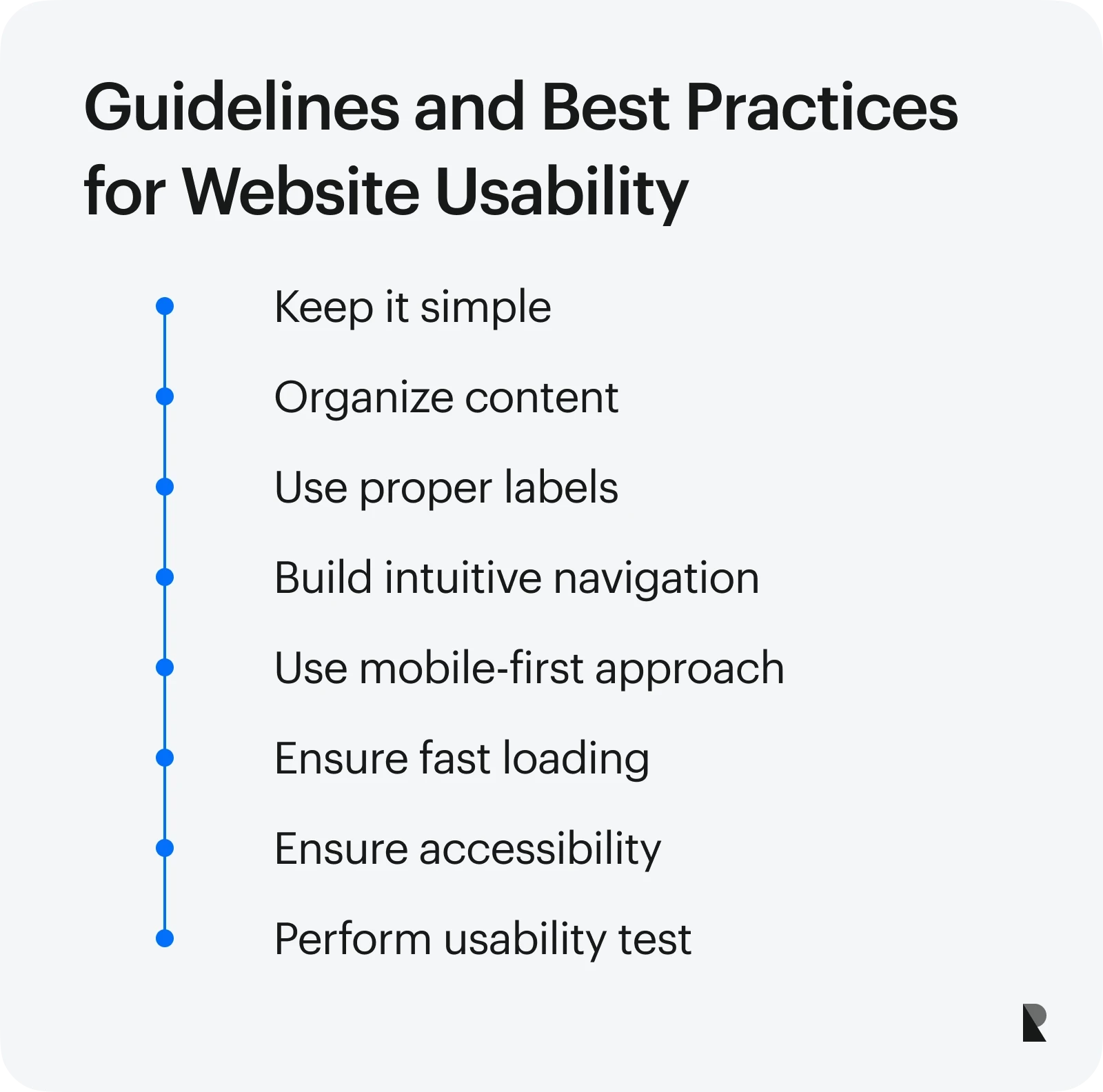 Guidelines and Best Practices for Website Usability

Keep it simple

Organize content

Use proper labels

Build intuitive navigation

Use mobile-first approach

Ensure fast loading

Ensure accessibility

Perform usability test